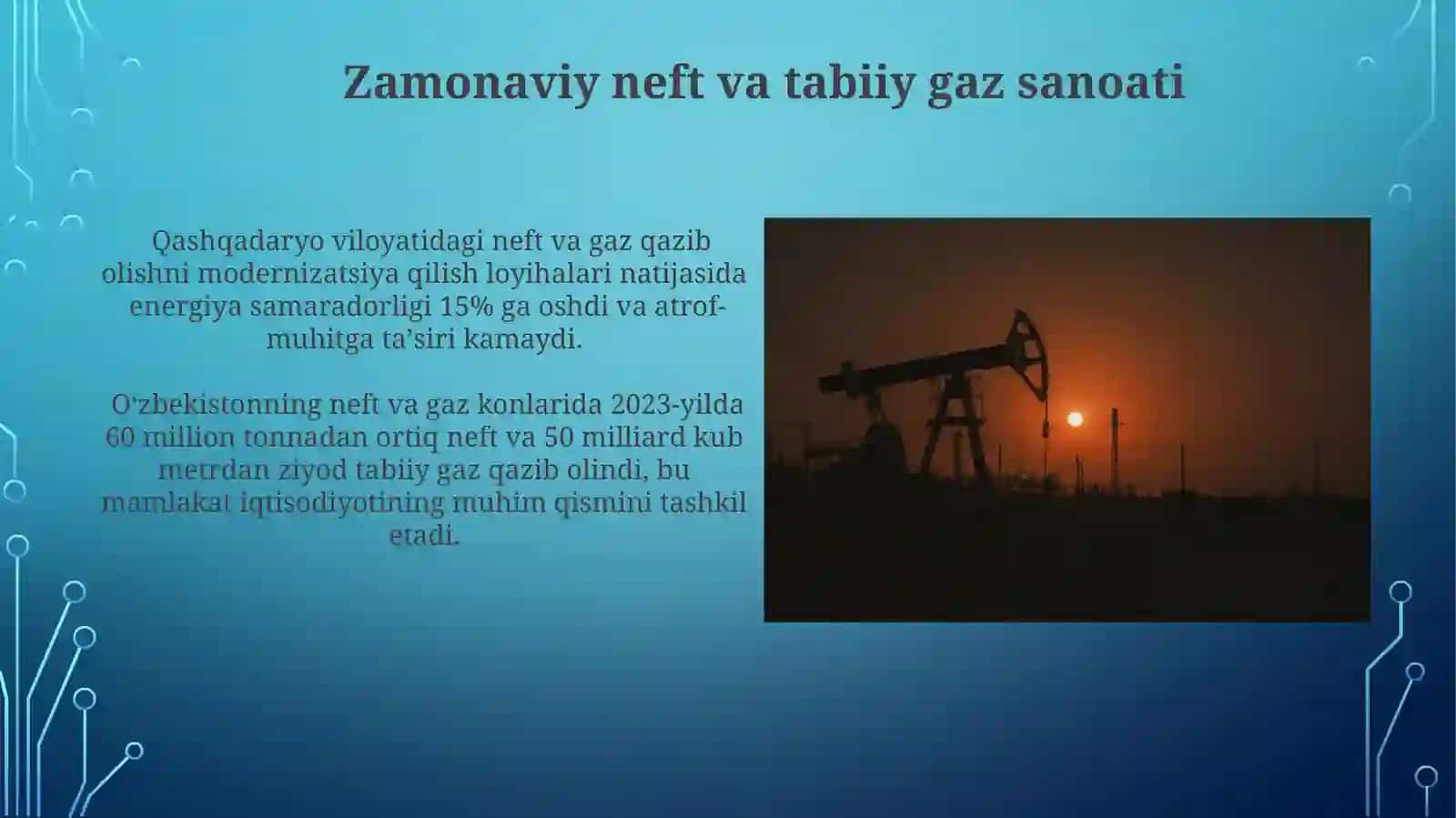 Zamonaviy neft va tabiiy gaz sanoati

Qashqadaryo viloyatidagi neft va gaz qazib olishni modernizatsiya qilish loyihalari natijasida energiya samaradorligi 15% ga oshdi va atrof-muhitga ta’siri kamaydi.

O‘zbekistonning neft va gaz konlarida 2023-yilda 60 million tonnadan ortiq neft va 50 milliard kub metrdan ziyod tabiiy gaz qazib olindi, bu mamlakat iqtisodiyotining muhim qismini tashkil etadi.